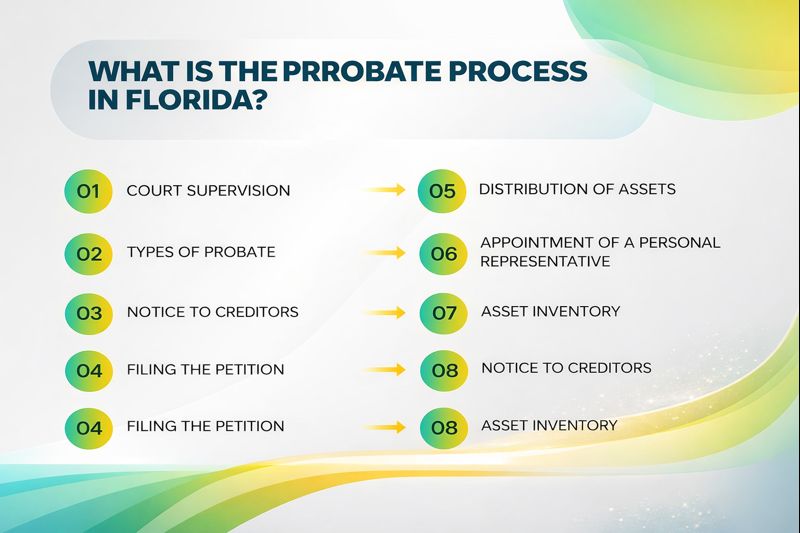 WHAT IS THE PRROBATE PROCESS IN FLORIDA?

01 COURT SUPERVISION

02 TYPES OF PROBATE

03 NOTICE TO CREDITORS

04 FILING THE PETITION

04 FILING THE PETITION

05 DISTRIBUTION OF ASSETS

06 APPOINTMENT OF A PERSONAL REPRESENTATIVE

07 ASSET INVENTORY

08 NOTICE TO CREDITORS

08 ASSET INVENTORY